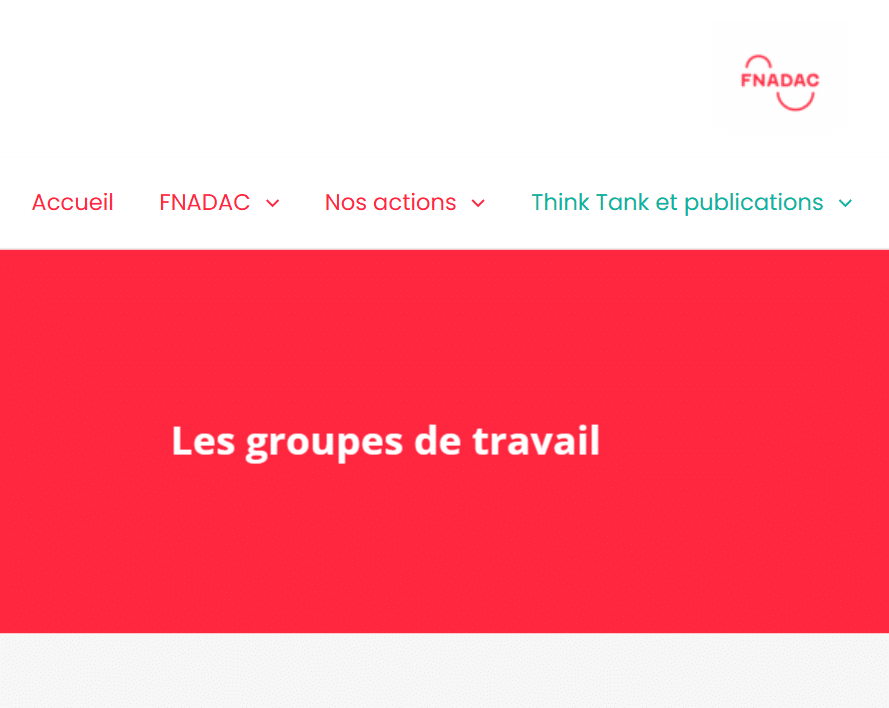 FNADAC

Accueil FNADAC Nos actions Think Tank et publications

Les groupes de travail